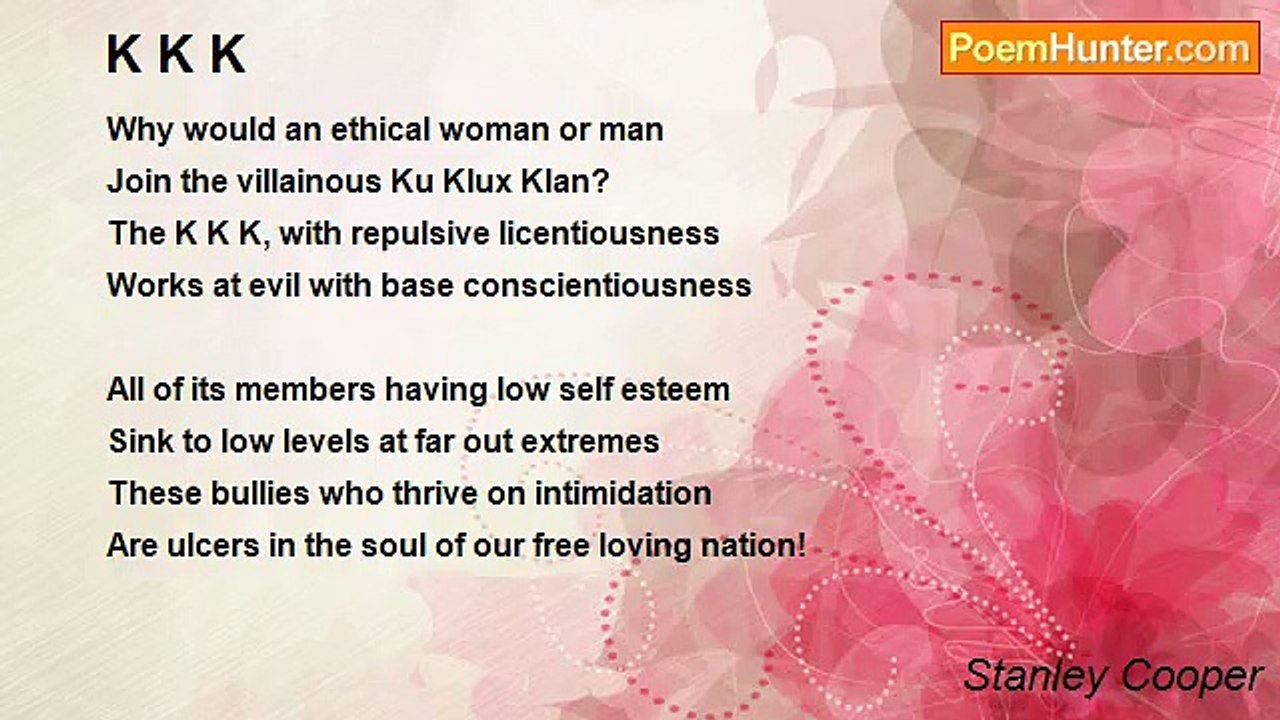 K K K

PoemHunter.com

Why would an ethical woman or man
Join the villainous Ku Klux Klan?
The K K K, with repulsive licentiousness
Works at evil with base conscientiousness

All of its members having low self esteem
Sink to low levels at far out extremes
These bullies who thrive on intimidation
Are ulcers in the soul of our free loving nation!

Stanley Cooper